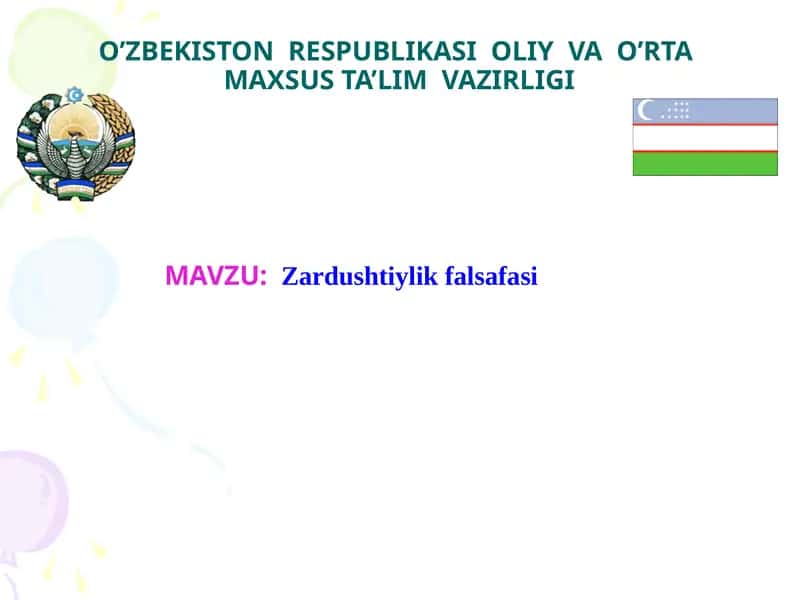 O’ZBEKISTON RESPUBLIKASI OLIY VA O’RTA MAXSUS TA’LIM VAZIRLIGI

MAVZU: Zardushtiylik falsafasi